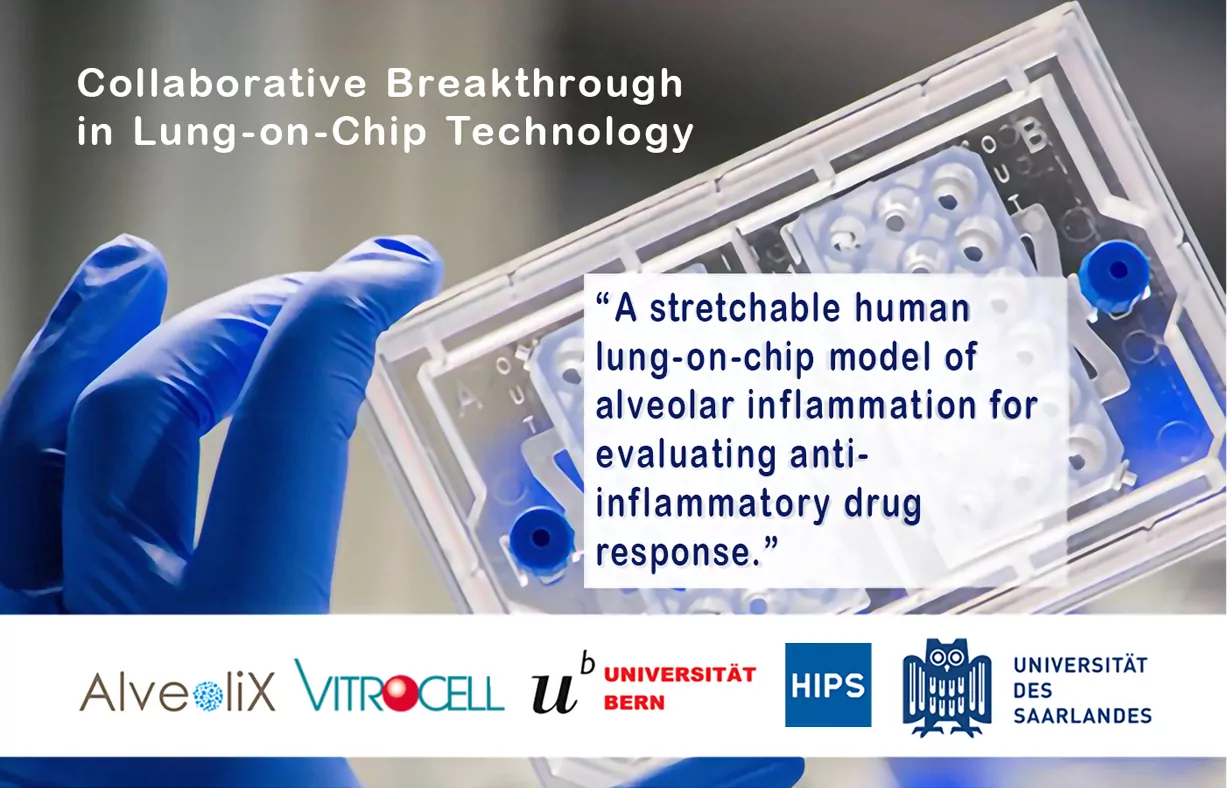 Collaborative Breakthrough in Lung-on-Chip Technology

"A stretchable human lung-on-chip model of alveolar inflammation for evaluating anti-inflammatory drug response."

AlveoliX VITROCELL $u^b$ UNIVERSITÄT BERN HIPS UNIVERSITÄT DES SAARLANDES